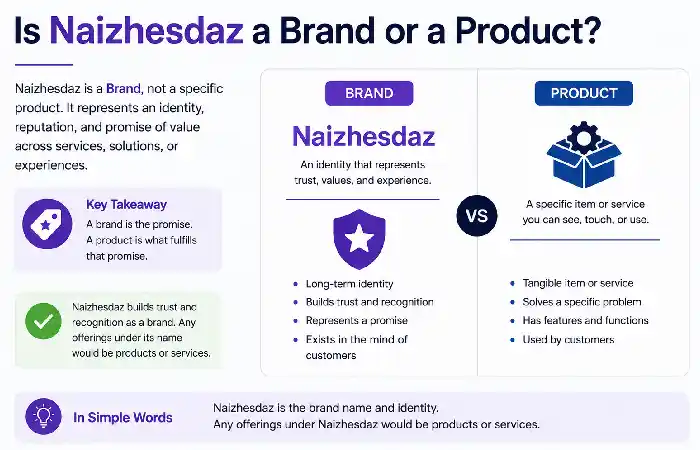 Is Naizhesdaz a Brand or a Product?

Naizhesdaz is a Brand, not a specific product. It represents an identity, reputation, and promise of value across services, solutions, or experiences.

Key Takeaway
A brand is the promise. A product is what fulfills that promise.

Naizhesdaz builds trust and recognition as a brand. Any offerings under its name would be products or services.

BRAND

Naizhesdaz

An identity that represents trust, values, and experience.

- Long-term identity
- Builds trust and recognition
- Represents a promise
- Exists in the mind of customers

VS

PRODUCT

A specific item or service you can see, touch, or use.

- Tangible item or service
- Solves a specific problem
- Has features and functions
- Used by customers

In Simple Words

Naizhesdaz is the brand name and identity.
Any offerings under Naizhesdaz would be products or services.